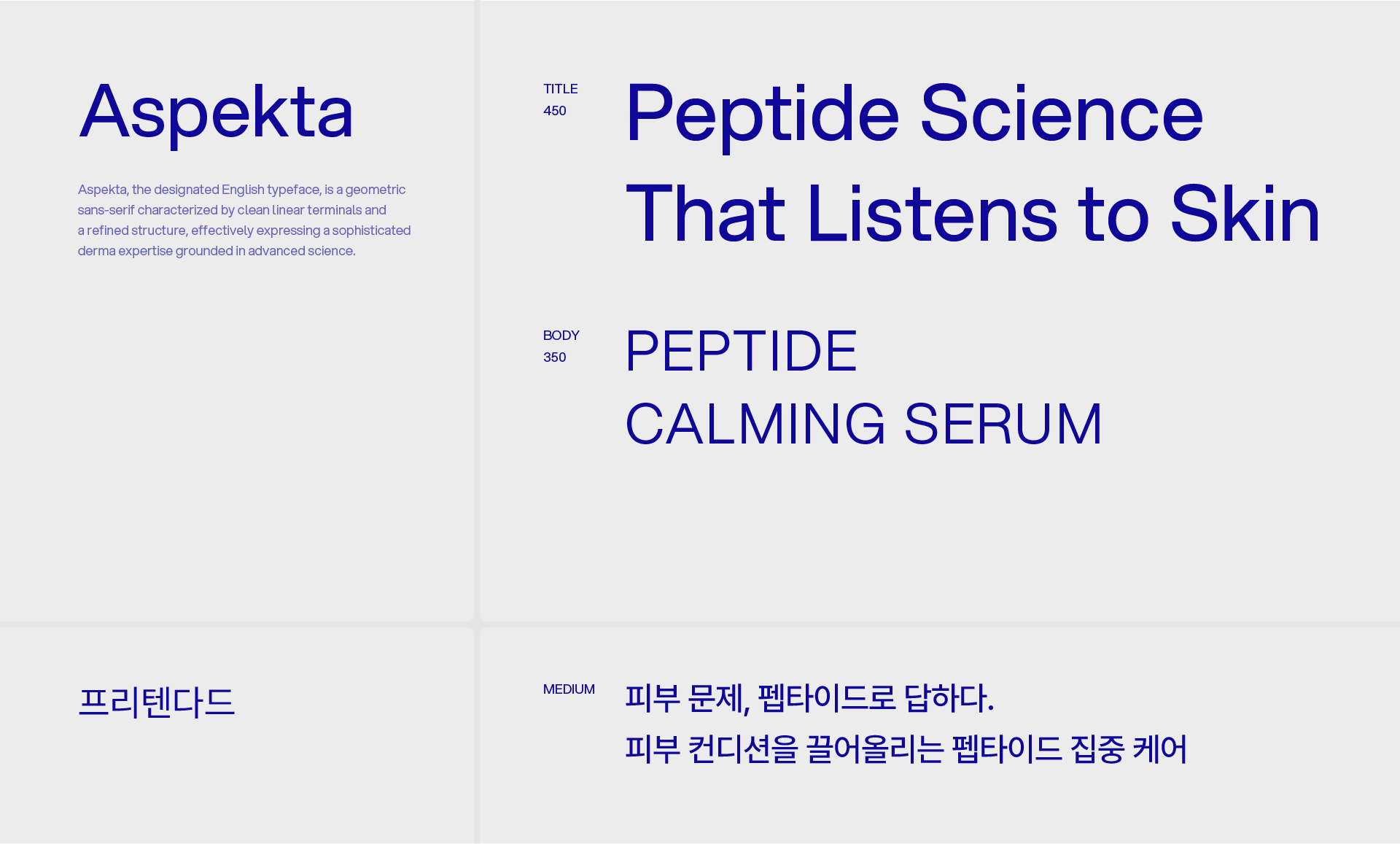 Aspekta

Aspekta, the designated English typeface, is a geometric sans-serif characterized by clean linear terminals and a refined structure, effectively expressing a sophisticated derma expertise grounded in advanced science.

TITLE
450

Peptide Science
That Listens to Skin

BODY
350

PEPTIDE
CALMING SERUM

프리텐다드

MEDIUM

피부 문제, 펩타이드로 답하다.
피부 컨디션을 끌어올리는 펩타이드 집중 케어